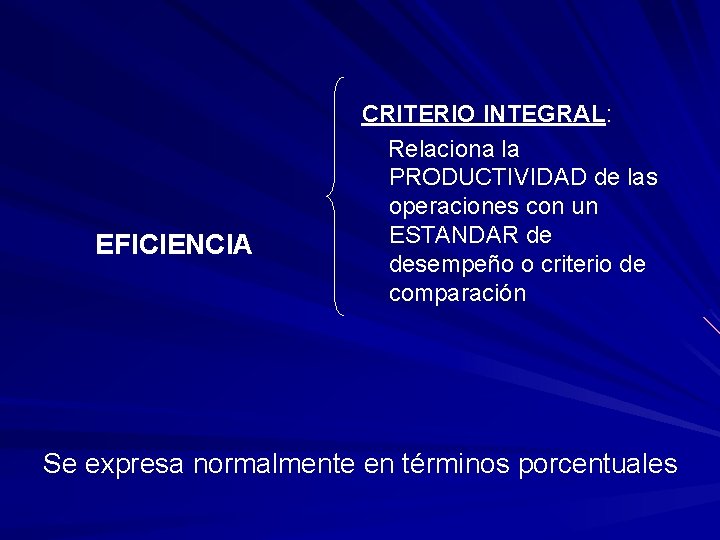 EFICIENCIA

CRITERIO INTEGRAL:

Relaciona la PRODUCTIVIDAD de las operaciones con un ESTANDAR de desempeño o criterio de comparación

Se expresa normalmente en términos porcentuales